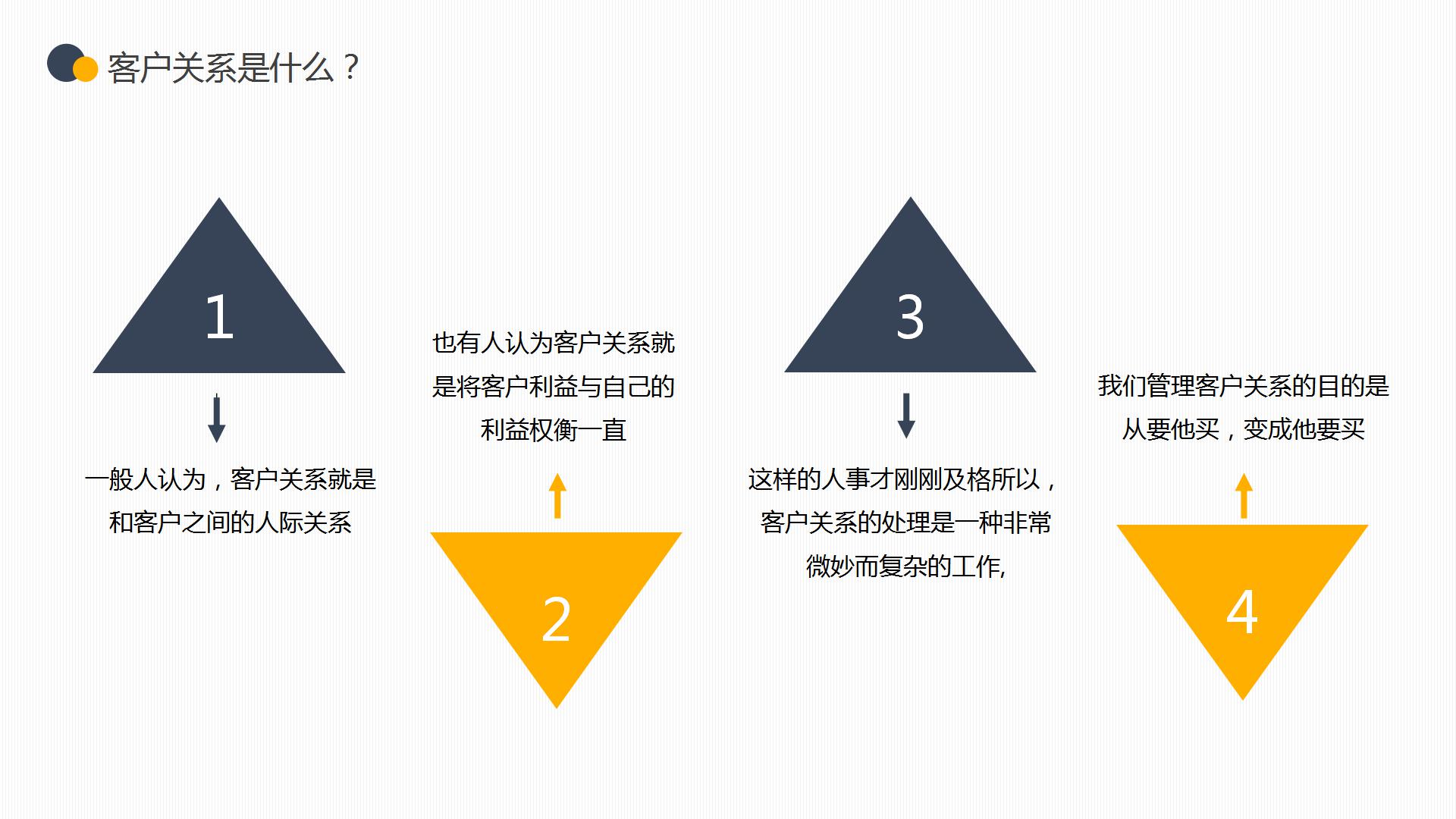 客户关系是什么？

1

一般人认为，客户关系就是和客户之间的人际关系

也有人认为客户关系就是将客户利益与自己的利益权衡一直

2

3

这样的人事才刚刚及格所以，客户关系的处理是一种非常微妙而复杂的工作,

我们管理客户关系的目的是从要他买，变成他要买

4